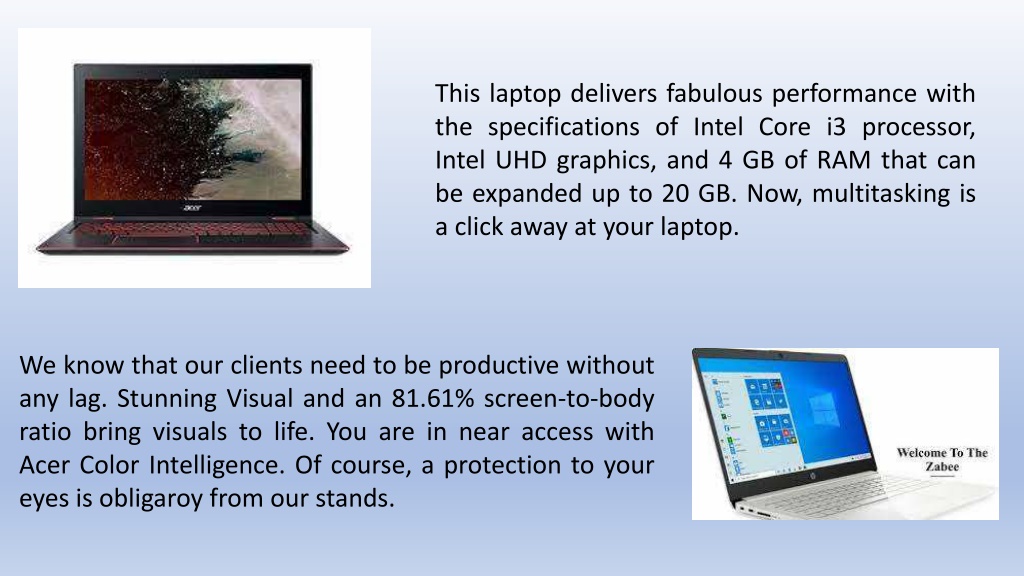 acer

This laptop delivers fabulous performance with the specifications of Intel Core i3 processor, Intel UHD graphics, and 4 GB of RAM that can be expanded up to 20 GB. Now, multitasking is a click away at your laptop.

We know that our clients need to be productive without any lag. Stunning Visual and an 81.61% screen-to-body ratio bring visuals to life. You are in near access with Acer Color Intelligence. Of course, a protection to your eyes is obligaroy from our stands.

Welcome To The Zabee